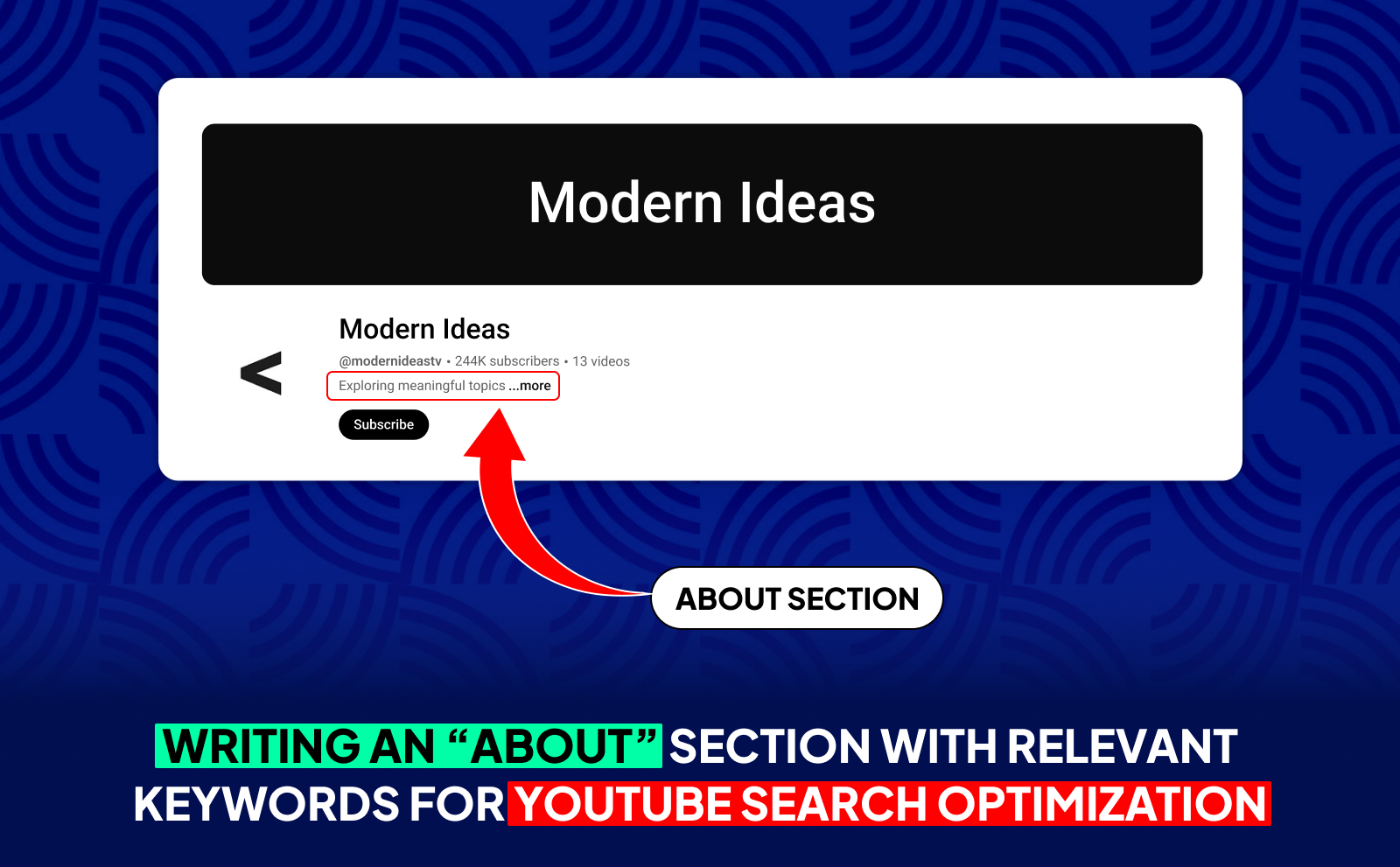 Modern Ideas

<

Modern Ideas

@modernideastv • 244K subscribers • 13 videos

Exploring meaningful topics ...more

Subscribe

ABOUT SECTION

WRITING AN “ABOUT” SECTION WITH RELEVANT KEYWORDS FOR YOUTUBE SEARCH OPTIMIZATION